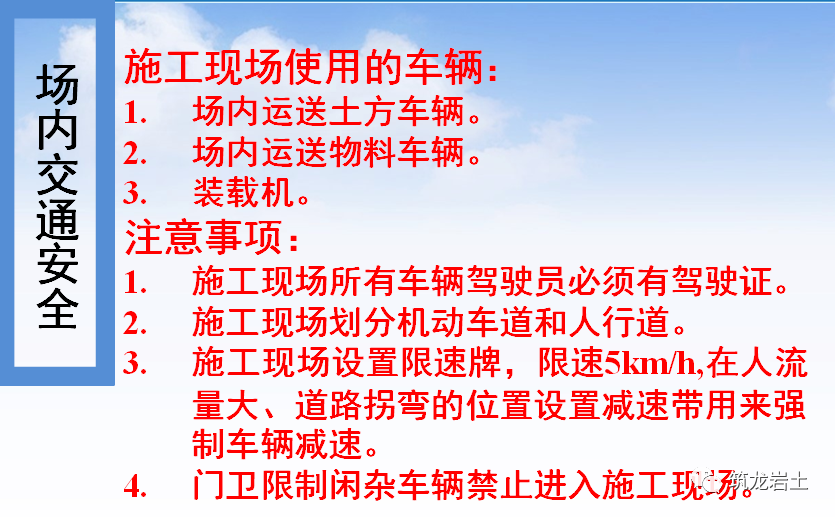 场内交通安全

施工现场使用的车辆：
1. 场内运送土方车辆。
2. 场内运送物料车辆。
3. 装载机。
注意事项：
1. 施工现场所有车辆驾驶员必须有驾驶证。
2. 施工现场划分机动车道和人行道。
3. 施工现场设置限速牌，限速5km/h,在人流量大、道路拐弯的位置设置减速带用来强制车辆减速。
4. 门卫限制闲杂车辆禁止进入施工现场。

筑龙岩土